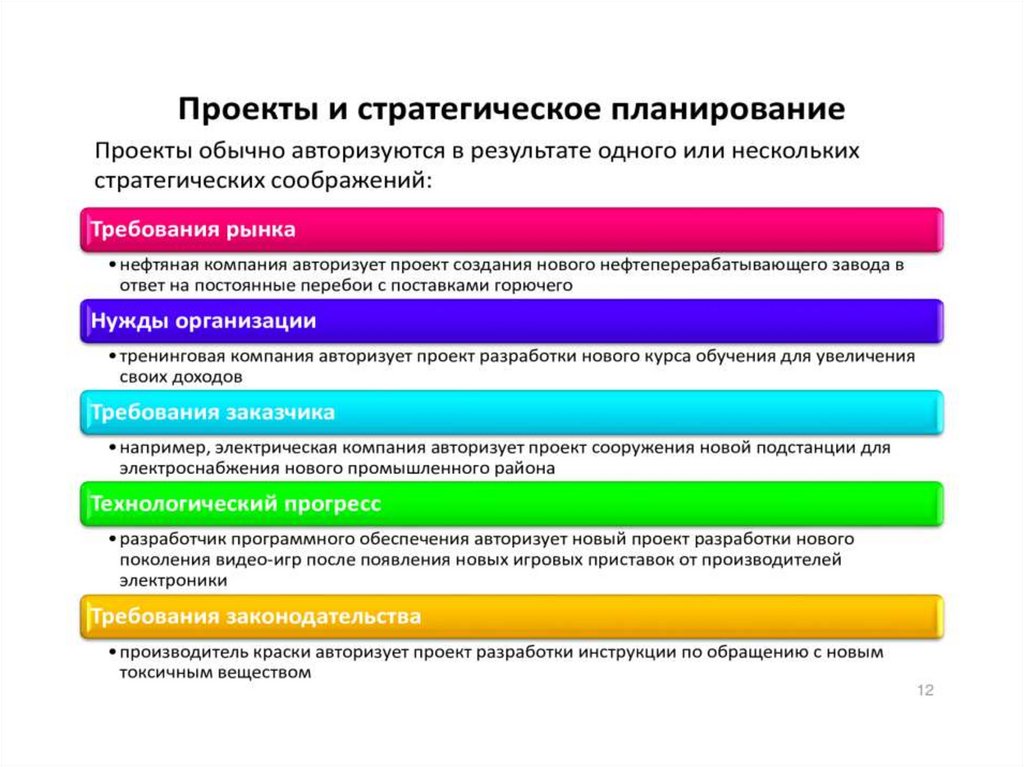 Проекты и стратегическое планирование

Проекты обычно авторизуются в результате одного или нескольких стратегических соображений:

Требования рынка

• нефтяная компания авторизует проект создания нового нефтеперерабатывающего завода в ответ на постоянные перебои с поставками горючего

Нужды организации

• тренинговая компания авторизует проект разработки нового курса обучения для увеличения своих доходов

Требования заказчика

• например, электрическая компания авторизует проект сооружения новой подстанции для электроснабжения нового промышленного района

Технологический прогресс

• разработчик программного обеспечения авторизует новый проект разработки нового поколения видео-игр после появления новых игровых приставок от производителей электроники

Требования законодательства

• производитель краски авторизует проект разработки инструкции по обращению с новым токсичным веществом

12